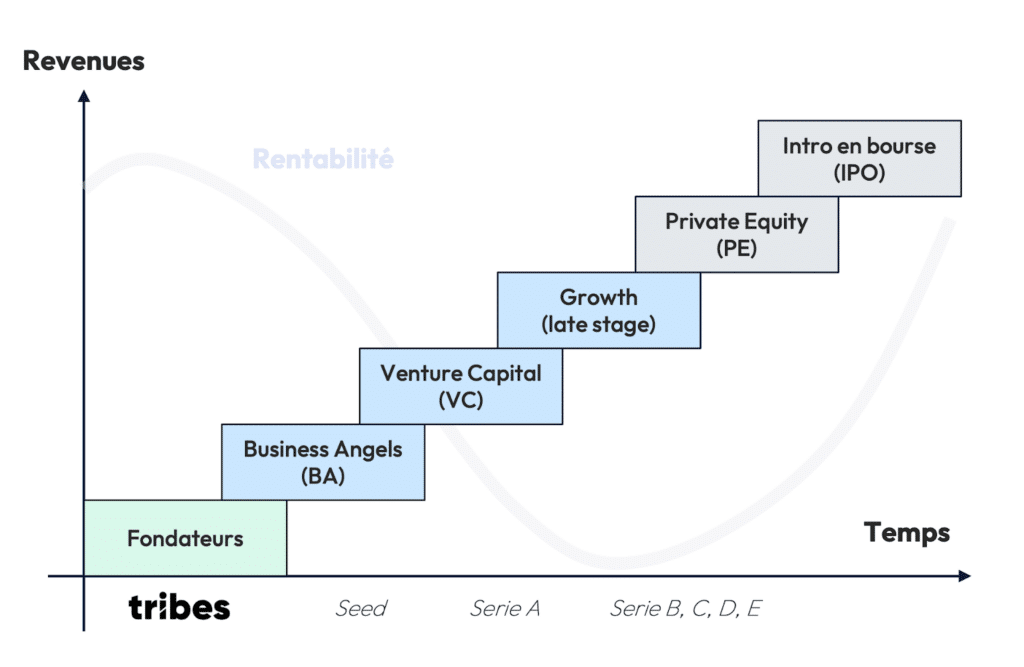 Revenues

Rentabilité

Intro en bourse (IPO)

Private Equity (PE)

Growth (late stage)

Venture Capital (VC)

Business Angels (BA)

Fondateurs

Temps

tribes

Seed

Serie A

Serie B, C, D, E